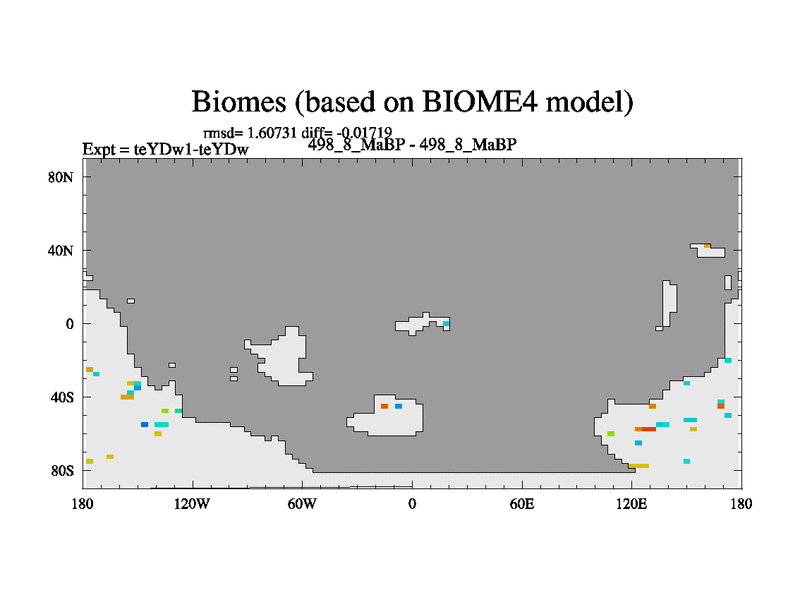 Biomes (based on BIOME4 model)

rmsd= 1.60731 diff= -0.01719

Expt = teYDw1-teYDw

498_8_MaBP - 498_8_MaBP

80N
40N
0
40S
80S

180
120W
60W
0
60E
120E
180